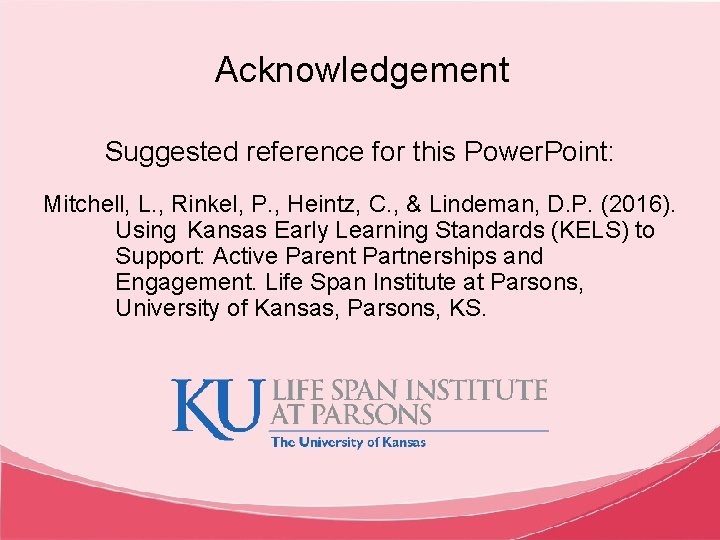 Acknowledgement

Suggested reference for this PowerPoint:

Mitchell, L., Rinkel, P., Heintz, C., & Lindeman, D.P. (2016). Using Kansas Early Learning Standards (KELS) to Support: Active Parent Partnerships and Engagement. Life Span Institute at Parsons, University of Kansas, Parsons, KS.

KU LIFE SPAN INSTITUTE AT PARSONS
The University of Kansas